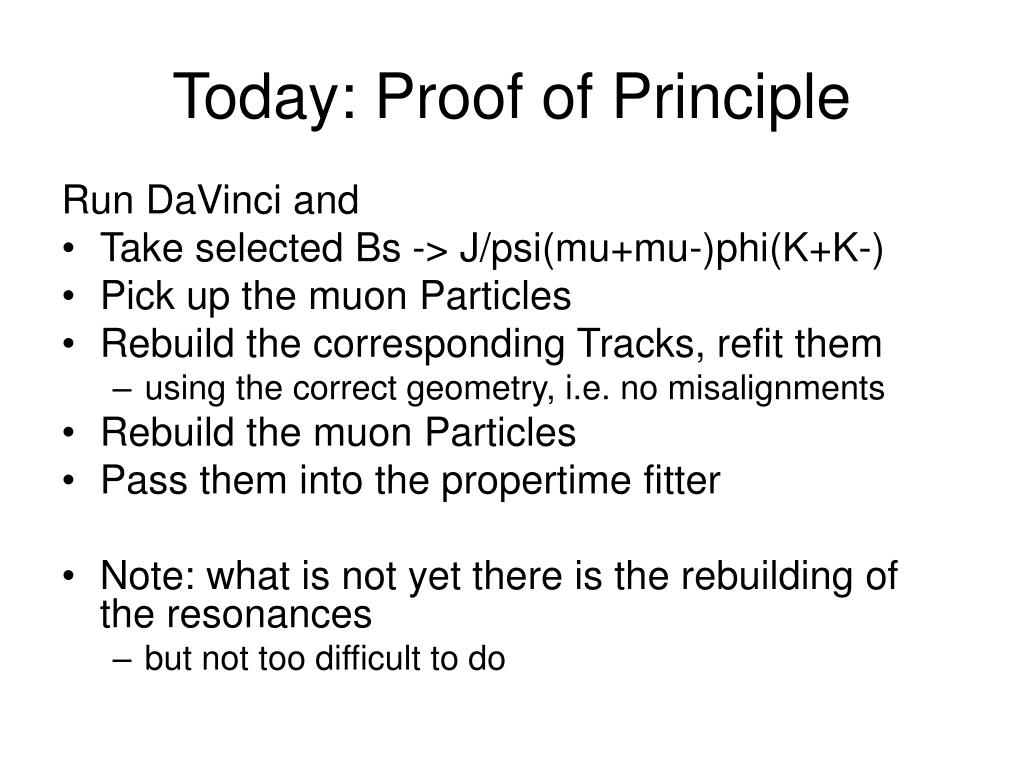 Today: Proof of Principle

Run DaVinci and
• Take selected Bs -> J/psi(mu+mu-)phi(K+K-)
• Pick up the muon Particles
• Rebuild the corresponding Tracks, refit them
– using the correct geometry, i.e. no misalignments
• Rebuild the muon Particles
• Pass them into the propertime fitter

• Note: what is not yet there is the rebuilding of the resonances
– but not too difficult to do